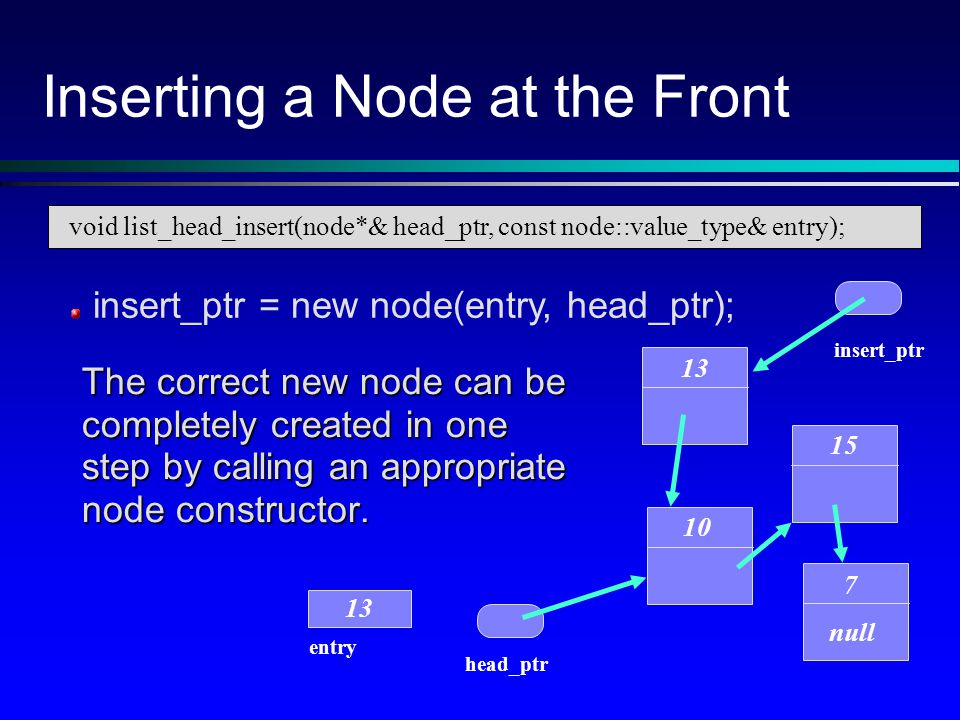 Inserting a Node at the Front

void list_head_insert(node*& head_ptr, const node::value_type& entry);

insert_ptr = new node(entry, head_ptr);

The correct new node can be completely created in one step by calling an appropriate node constructor.

insert_ptr

13

15

10

7

null

13

entry

head_ptr